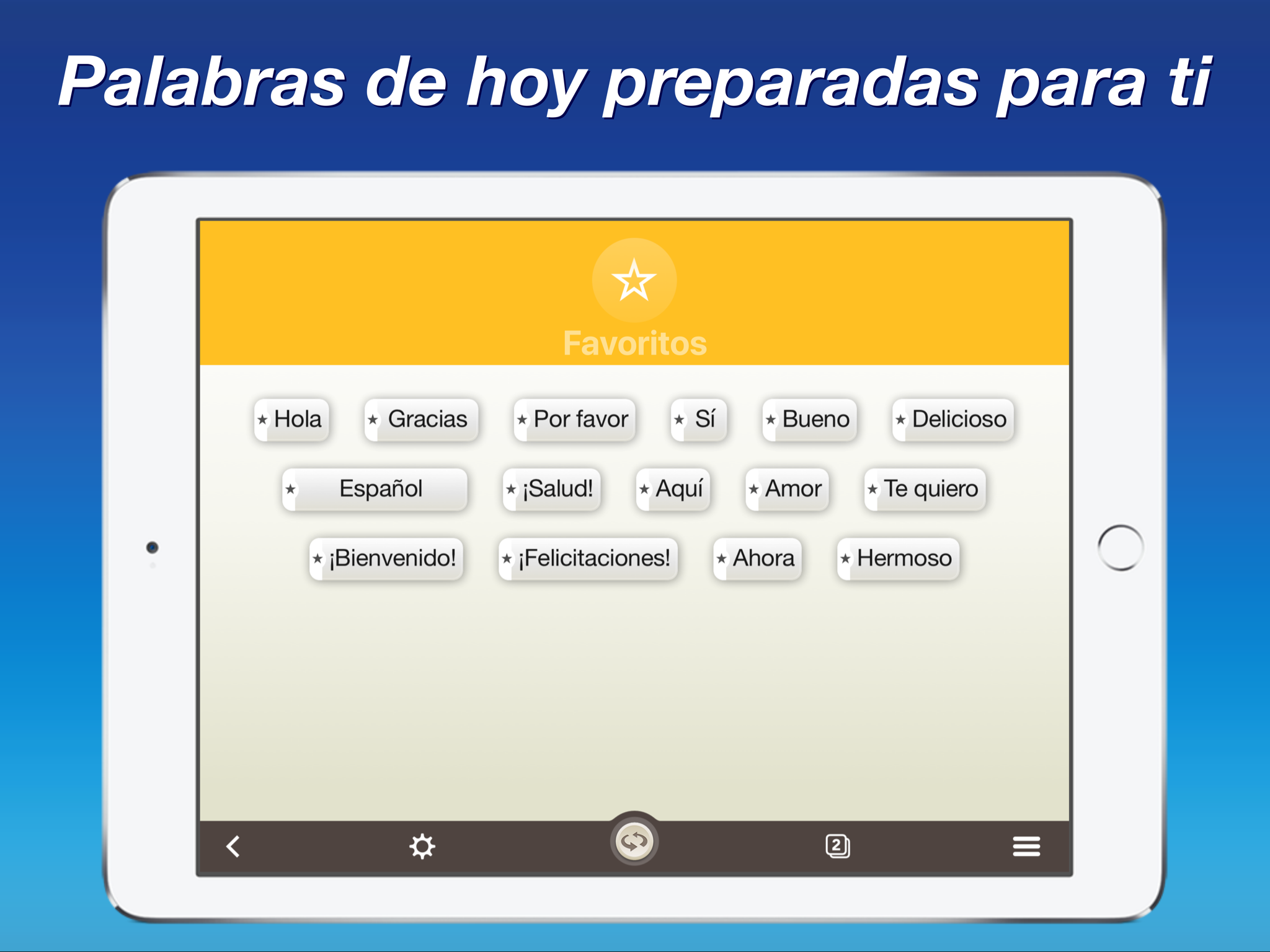 Palabras de hoy preparadas para ti

Favoritos

Hola
Gracias
Por favor
Sí
Bueno
Delicioso
Español
¡Salud!
Aquí
Amor
Te quiero
¡Bienvenido!
¡Felicitaciones!
Ahora
Hermoso

2